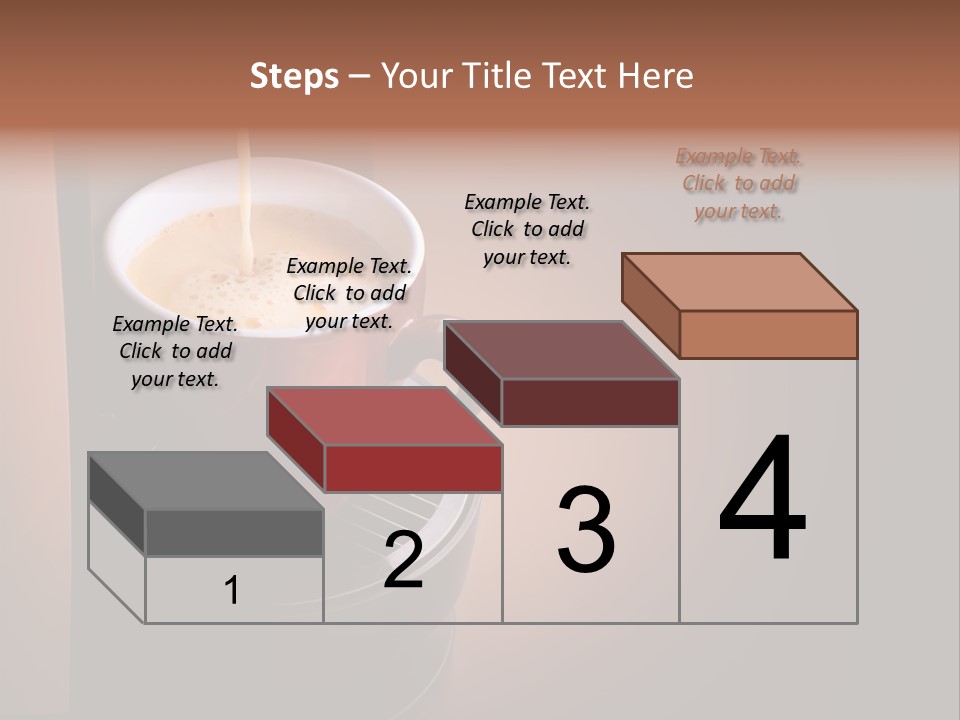 Steps – Your Title Text Here

Example Text. Click to add your text.

Example Text. Click to add your text.

Example Text. Click to add your text.

Example Text. Click to add your text.

1

2

3

4